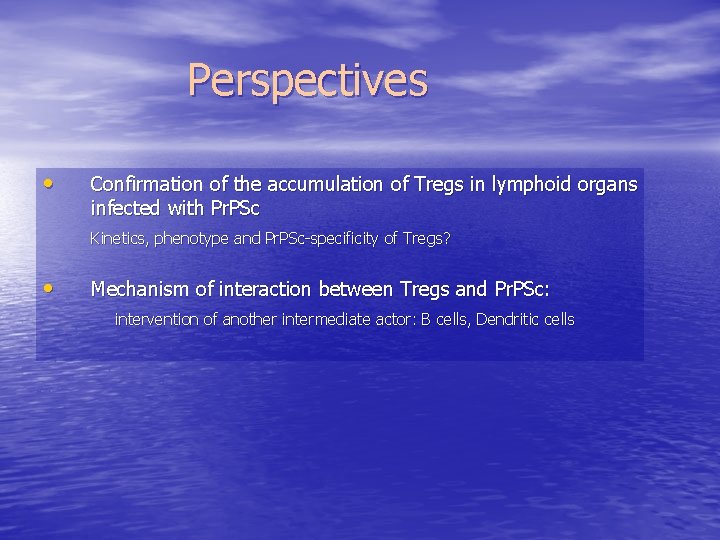 Perspectives

• Confirmation of the accumulation of Tregs in lymphoid organs infected with PrPSc

Kinetics, phenotype and PrPSc-specificity of Tregs?

• Mechanism of interaction between Tregs and PrPSc:

intervention of another intermediate actor: B cells, Dendritic cells